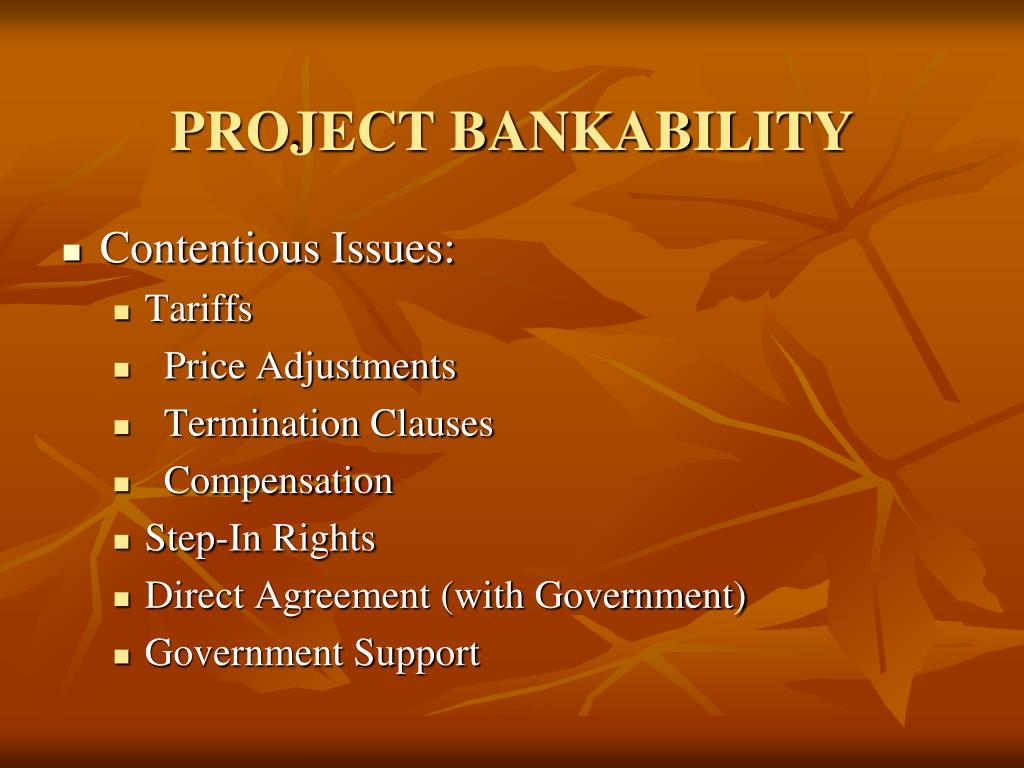 PROJECT BANKABILITY

- Contentious Issues:
  - Tariffs
  - Price Adjustments
  - Termination Clauses
  - Compensation
  - Step-In Rights
  - Direct Agreement (with Government)
  - Government Support